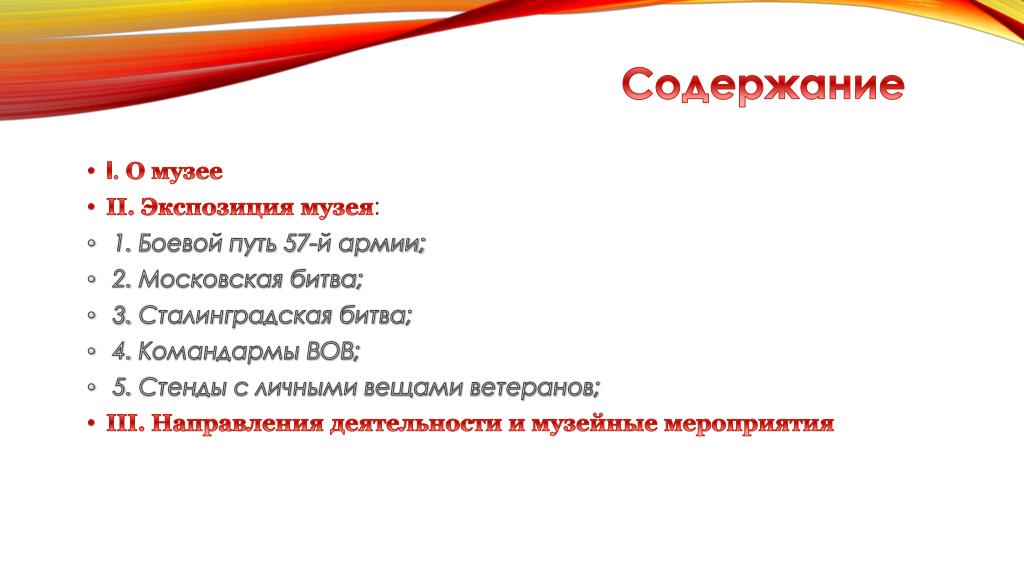 Содержание

• I. О музее
• II. Экспозиция музея:
◦ 1. Боевой путь 57-й армии;
◦ 2. Московская битва;
◦ 3. Сталинградская битва;
◦ 4. Командармы ВОВ;
◦ 5. Стенды с личными вещами ветеранов;
• III. Направления деятельности и музейные мероприятия